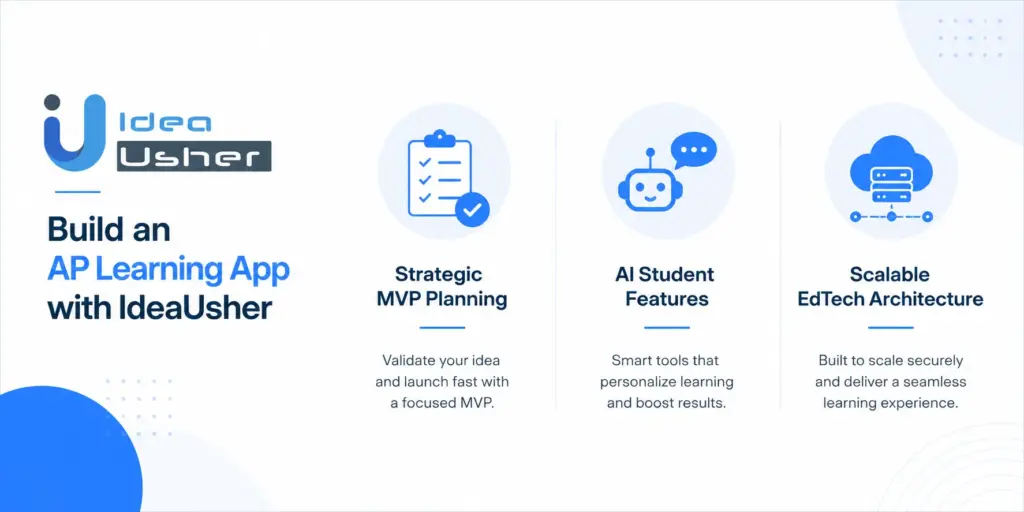 Idea Usher

Build an AP Learning App with IdeaUsher

Strategic MVP Planning

Validate your idea and launch fast with a focused MVP.

AI Student Features

Smart tools that personalize learning and boost results.

Scalable EdTech Architecture

Built to scale securely and deliver a seamless learning experience.